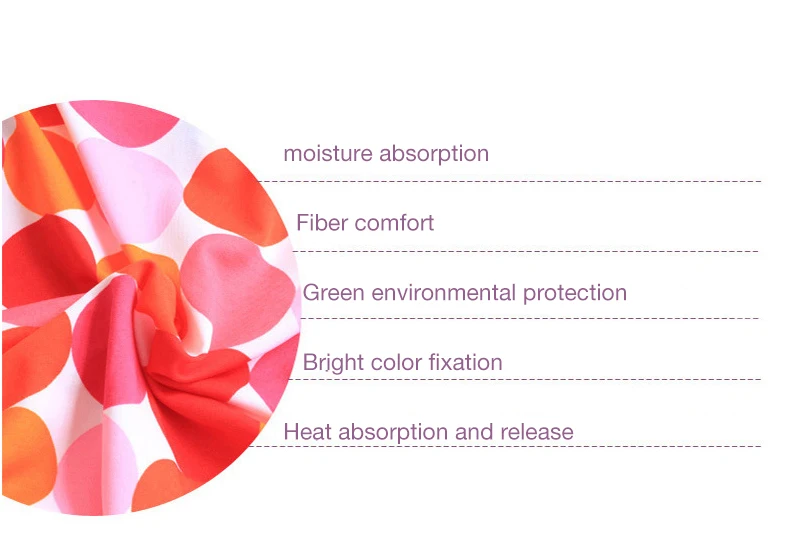 moisture absorption

Fiber comfort

Green environmental protection

Bright color fixation

Heat absorption and release